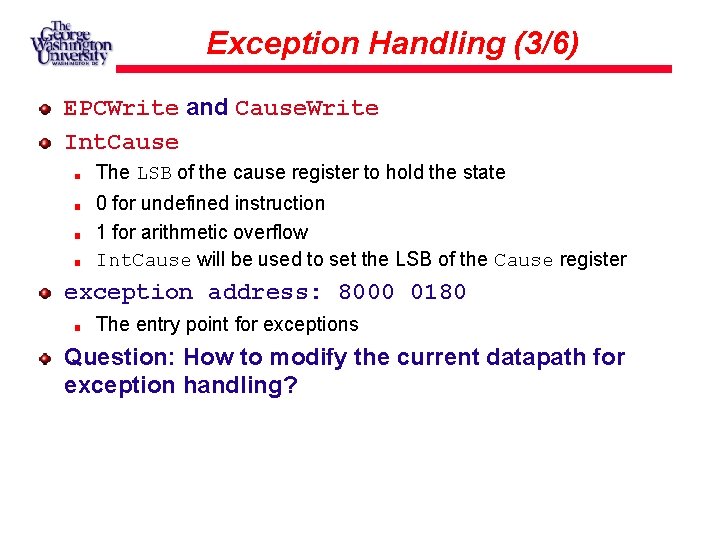 The George Washington University WASHINGTON DC

Exception Handling (3/6)

EPCWrite and CauseWrite

IntCause

The LSB of the cause register to hold the state

0 for undefined instruction

1 for arithmetic overflow

IntCause will be used to set the LSB of the Cause register

exception address: 8000 0180

The entry point for exceptions

Question: How to modify the current datapath for exception handling?